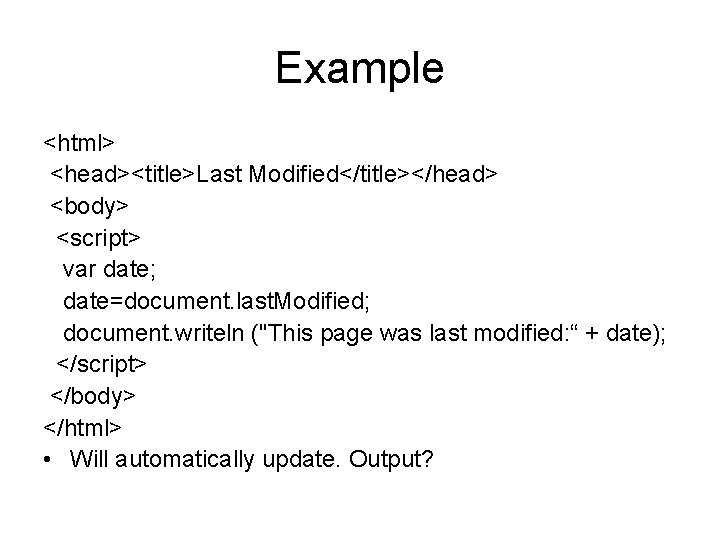 Example

<html>
<head><title>Last Modified</title></head>
<body>
<script>
var date;
date=document.lastModified;
document.writeln ("This page was last modified:“ + date);
</script>
</body>
</html>

• Will automatically update. Output?